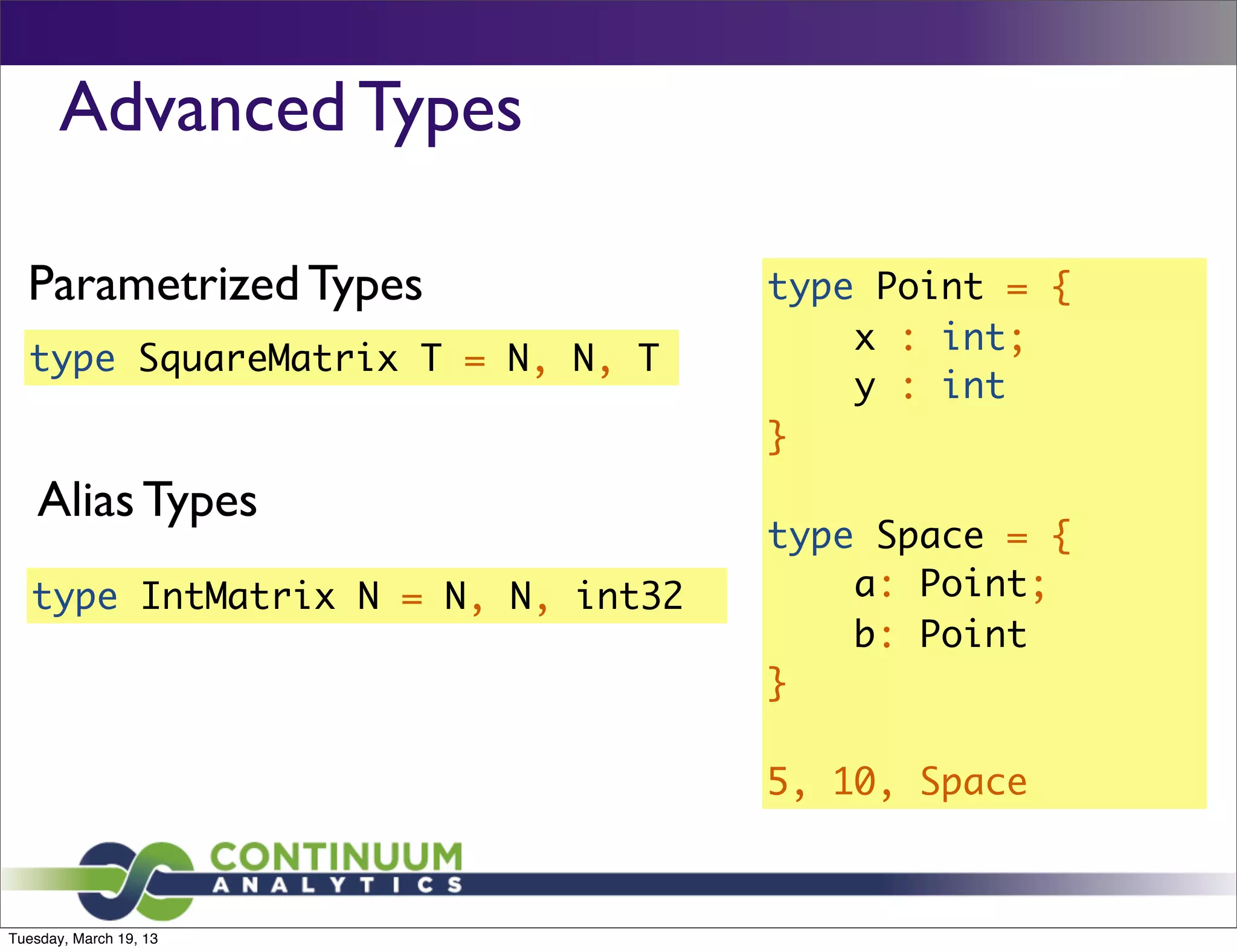 Advanced Types

Parametrized Types

type SquareMatrix T = N, N, T

Alias Types

type IntMatrix N = N, N, int32

type Point = {
    x : int;
    y : int
}

type Space = {
    a: Point;
    b: Point
}

5, 10, Space

CONTINUUM
ANALYTICS

Tuesday, March 19, 13